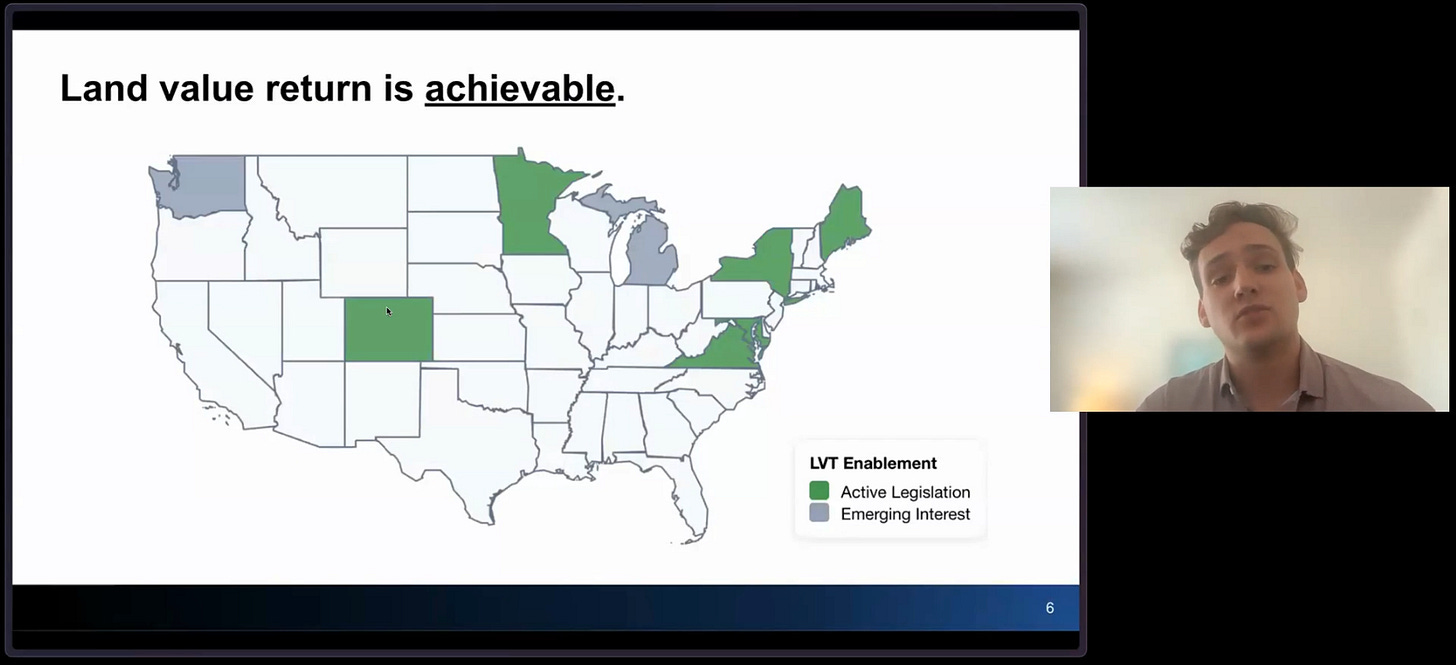 Land value return is achievable.

LVT Enablement
Active Legislation
Emerging Interest

6